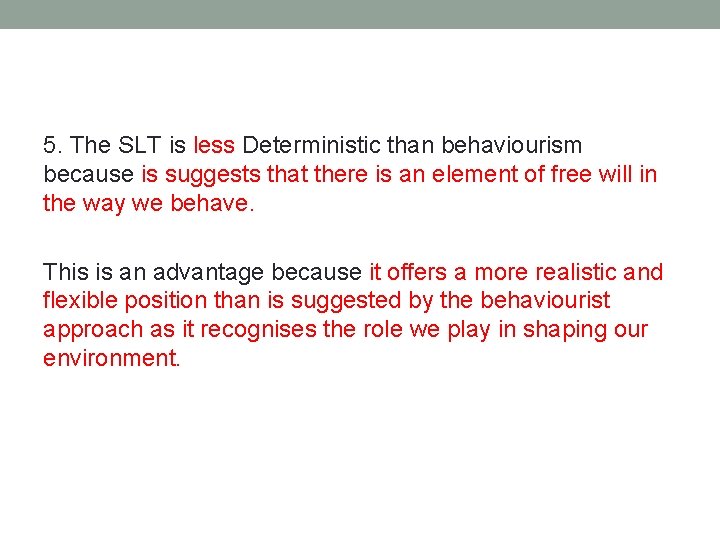 5. The SLT is less Deterministic than behaviourism because is suggests that there is an element of free will in the way we behave.

This is an advantage because it offers a more realistic and flexible position than is suggested by the behaviourist approach as it recognises the role we play in shaping our environment.